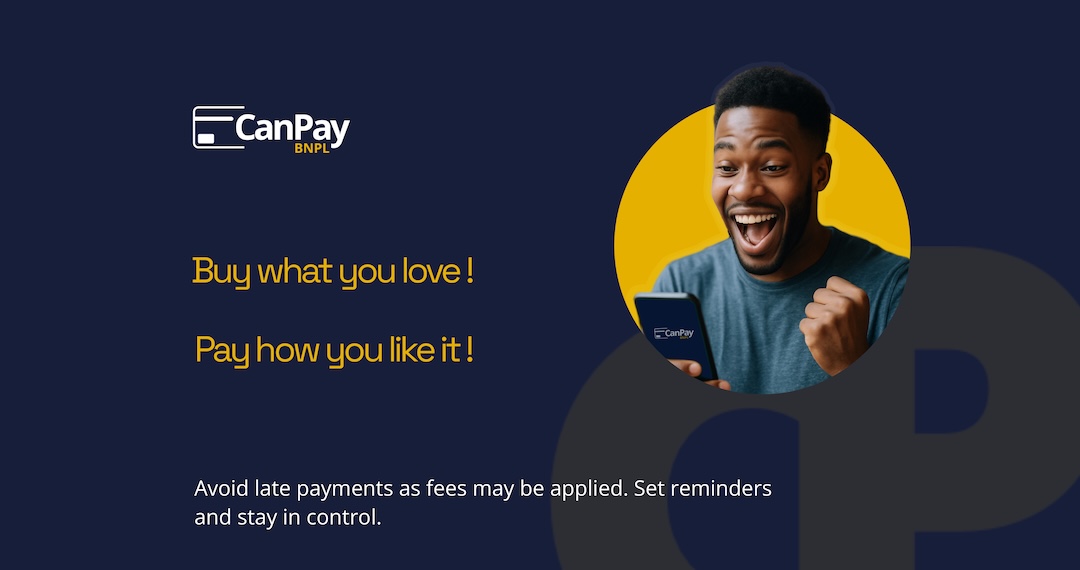 CanPay
BNPL

Buy what you love !

Pay how you like it !

CanPay

Avoid late payments as fees may be applied. Set reminders and stay in control.